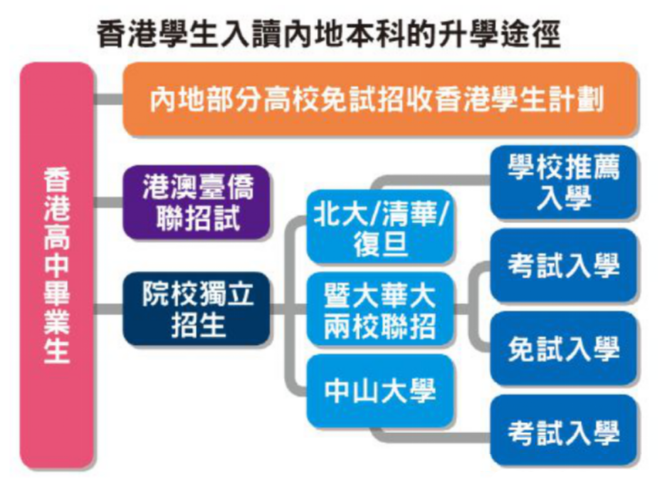 香港學生入讀內地本科的升學途徑

香港高中畢業生

內地部分高校免試招收香港學生計劃

港澳臺僑聯招試

院校獨立招生

北大/清華/復旦

暨大華大兩校聯招

中山大學

學校推薦入學

考試入學

免試入學

考試入學